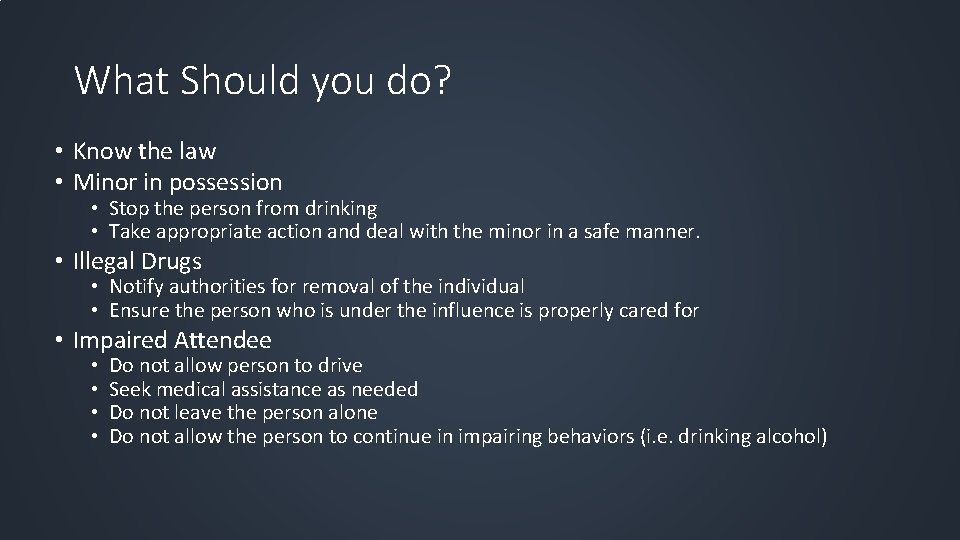 What Should you do?

• Know the law
• Minor in possession
  • Stop the person from drinking
  • Take appropriate action and deal with the minor in a safe manner.
• Illegal Drugs
  • Notify authorities for removal of the individual
  • Ensure the person who is under the influence is properly cared for
• Impaired Attendee
  • Do not allow person to drive
  • Seek medical assistance as needed
  • Do not leave the person alone
  • Do not allow the person to continue in impairing behaviors (i.e. drinking alcohol)